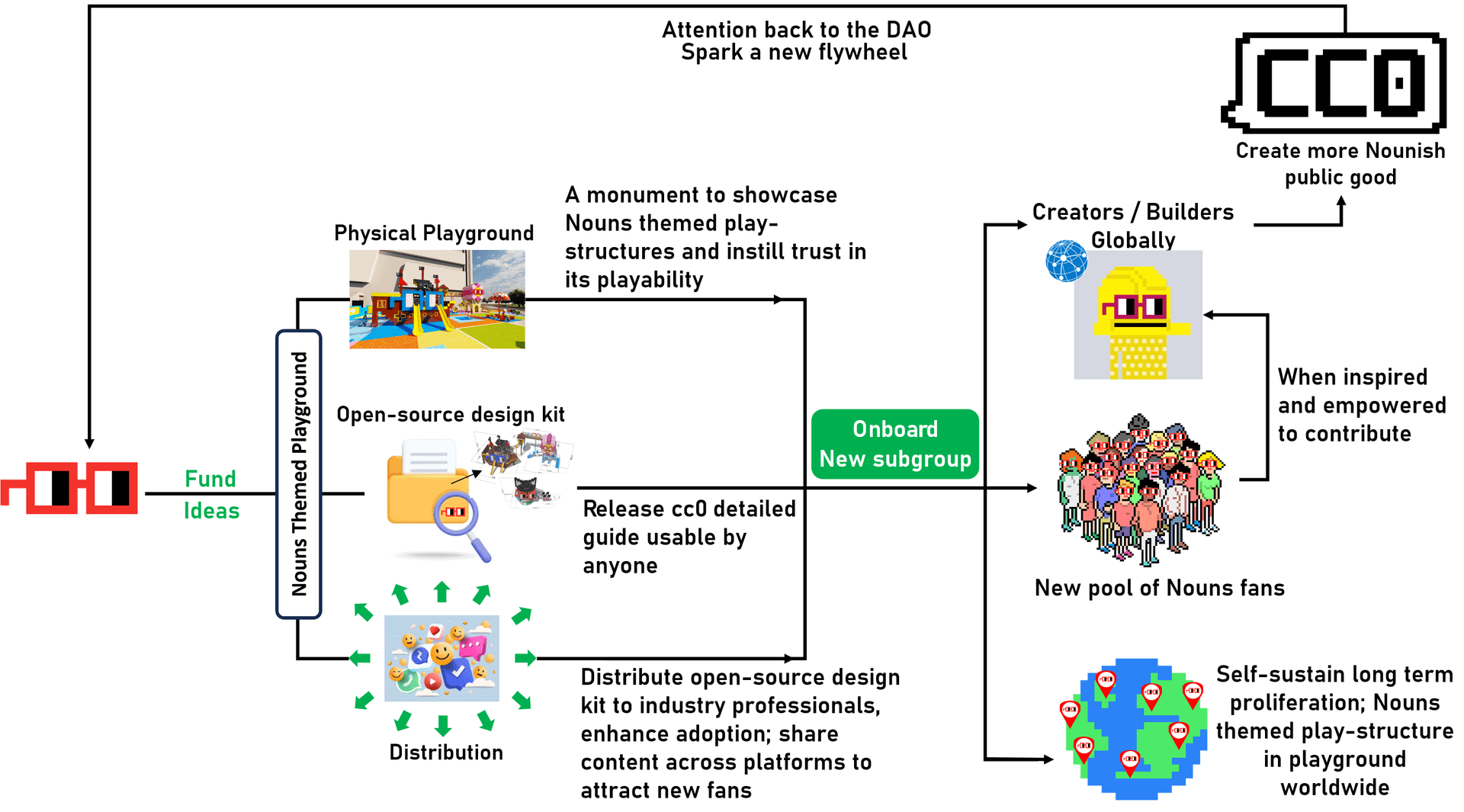 Attention back to the DAO
Spark a new flywheel

CC0

Create more Nounish public good

Fund
Ideas

Nouns Themed Playground

Physical Playground

A monument to showcase Nouns themed play-structures and instill trust in its playability

Open-source design kit

Release cc0 detailed guide usable by anyone

Distribution

Distribute open-source design kit to industry professionals, enhance adoption; share content across platforms to attract new fans

Onboard
New subgroup

Creators / Builders Globally

When inspired and empowered to contribute

New pool of Nouns fans

Self-sustain long term proliferation; Nouns themed play-structure in playground worldwide